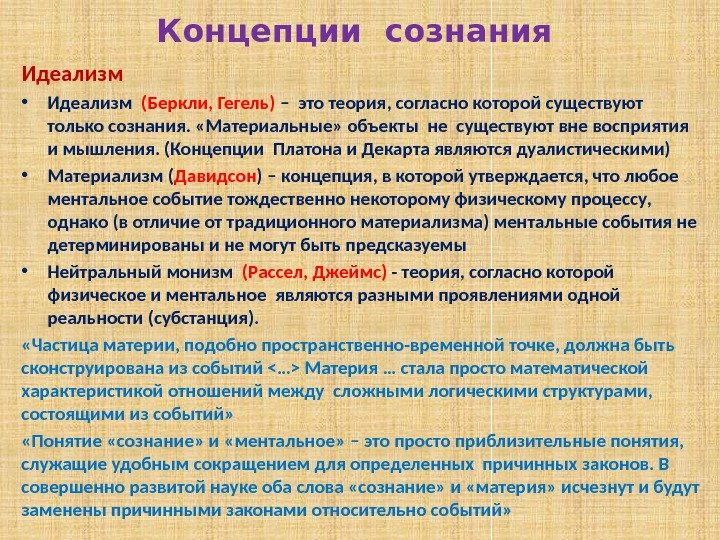 Концепции сознания

Идеализм

• Идеализм (Беркли, Гегель) – это теория, согласно которой существуют только сознания. «Материальные» объекты не существуют вне восприятия и мышления. (Концепции Платона и Декарта являются дуалистическими)

• Материализм (Давидсон) – концепция, в которой утверждается, что любое ментальное событие тождественно некоторому физическому процессу, однако (в отличие от традиционного материализма) ментальные события не детерминированы и не могут быть предсказуемы

• Нейтральный монизм (Рассел, Джеймс) - теория, согласно которой физическое и ментальное являются разными проявлениями одной реальности (субстанция).

«Частица материи, подобно пространственно-временной точке, должна быть сконструирована из событий <…> Материя … стала просто математической характеристикой отношений между сложными логическими структурами, состоящими из событий»

«Понятие «сознание» и «ментальное» – это просто приблизительные понятия, служащие удобным сокращением для определенных причинных законов. В совершенно развитой науке оба слова «сознание» и «материя» исчезнут и будут заменены причинными законами относительно событий»